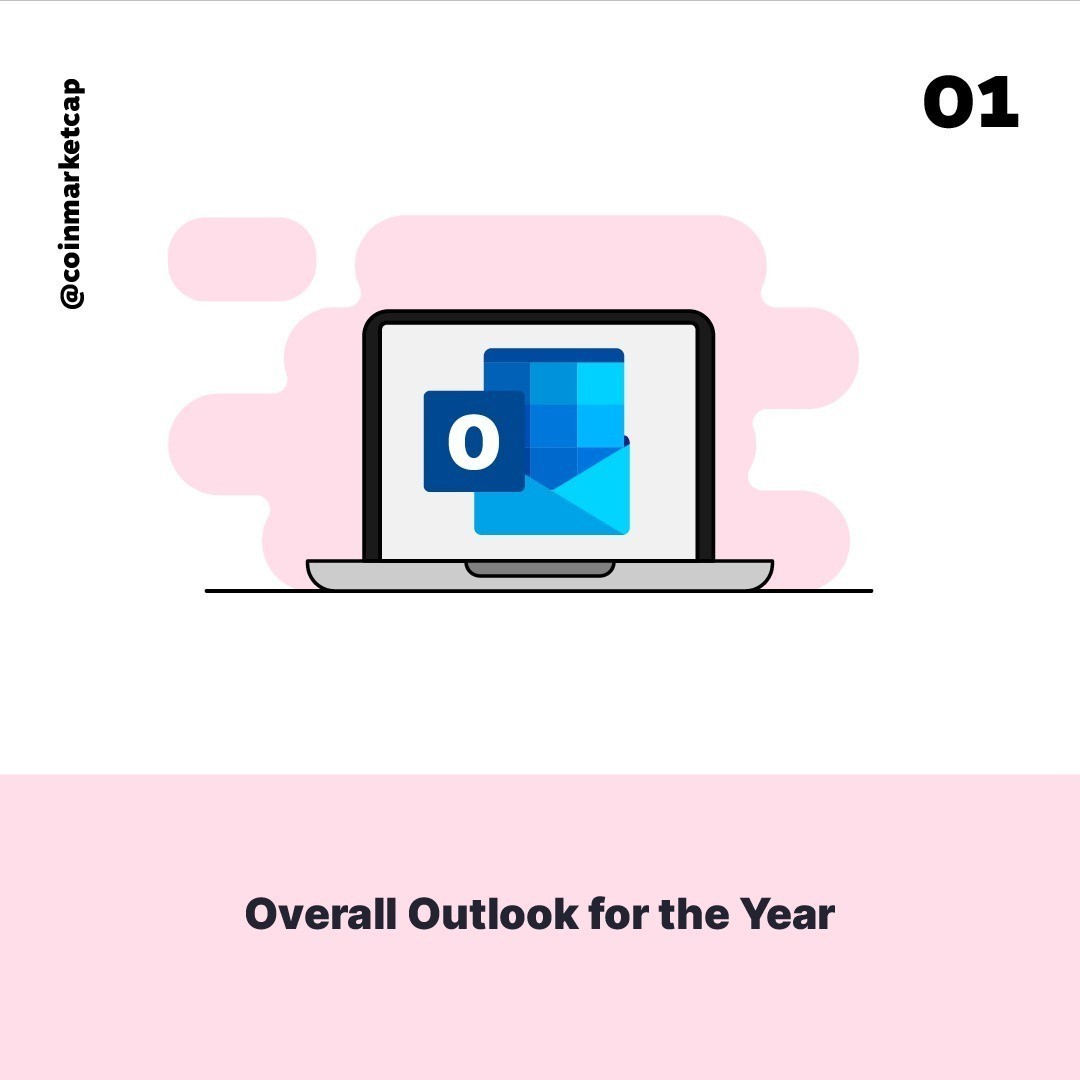 @coinmarketcap

01

O

Overall Outlook for the Year